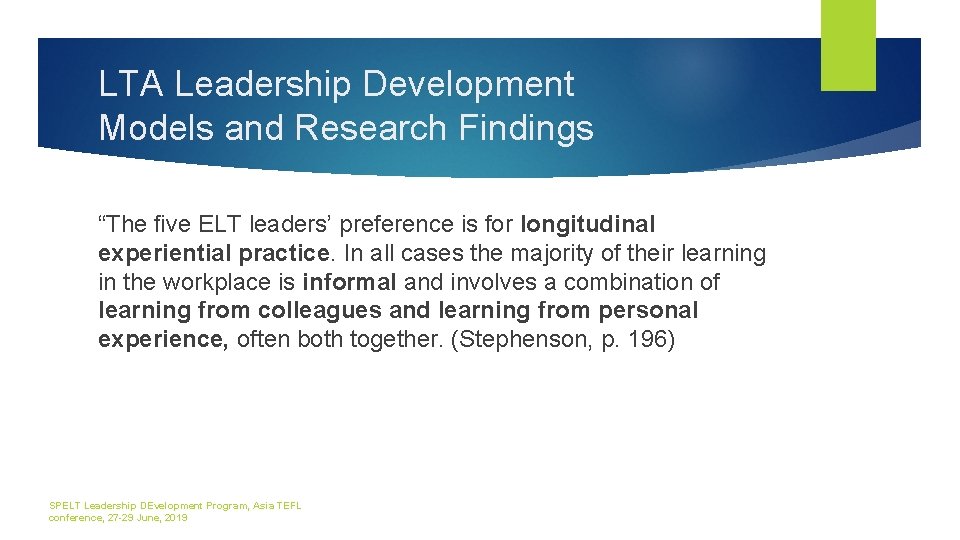 LTA Leadership Development Models and Research Findings

“The five ELT leaders’ preference is for longitudinal experiential practice. In all cases the majority of their learning in the workplace is informal and involves a combination of learning from colleagues and learning from personal experience, often both together. (Stephenson, p. 196)

SPELT Leadership DEvelopment Program, Asia TEFL conference, 27-29 June, 2019